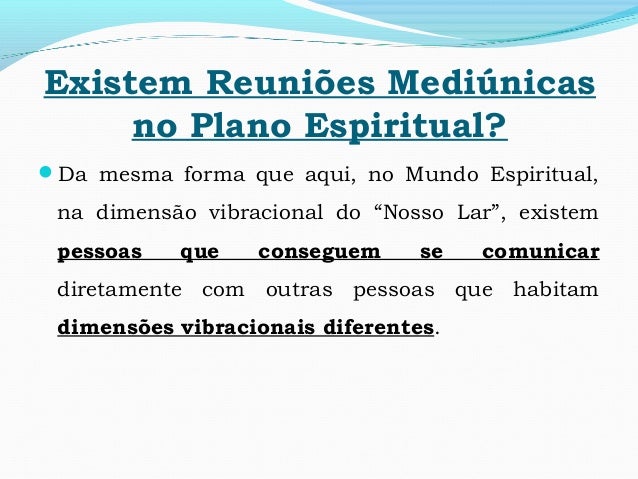 Existem Reuniões Mediúnicas no Plano Espiritual?

Da mesma forma que aqui, no Mundo Espiritual, na dimensão vibracional do “Nosso Lar”, existem pessoas que conseguem se comunicar diretamente com outras pessoas que habitam dimensões vibracionais diferentes.